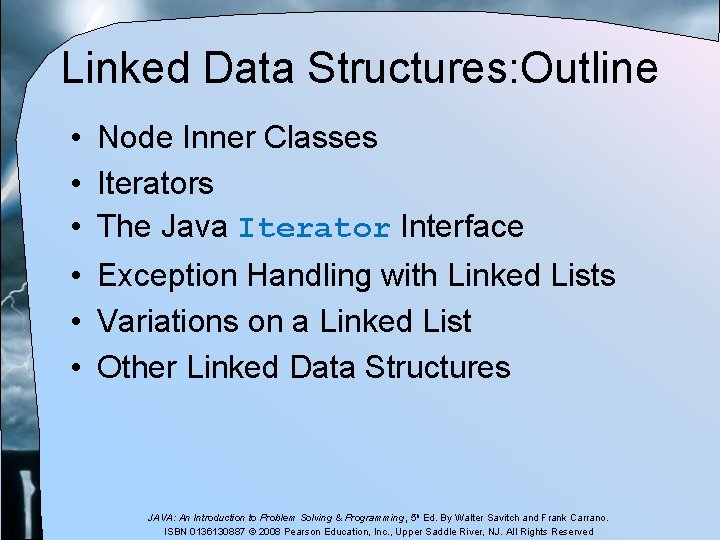 Linked Data Structures:Outline

• Node Inner Classes
• Iterators
• The Java Iterator Interface
• Exception Handling with Linked Lists
• Variations on a Linked List
• Other Linked Data Structures

JAVA: An Introduction to Problem Solving & Programming, 5th Ed. By Walter Savitch and Frank Carrano. ISBN 0136130887 © 2008 Pearson Education, Inc., Upper Saddle River, NJ. All Rights Reserved